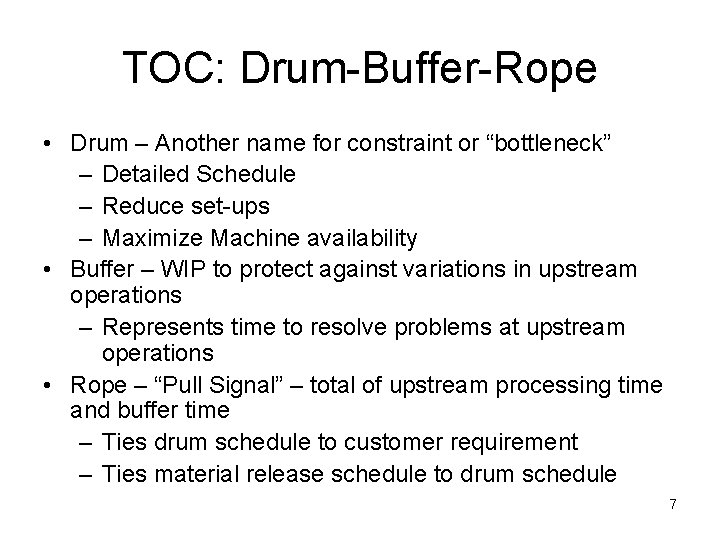 TOC: Drum-Buffer-Rope

• Drum – Another name for constraint or “bottleneck”
  – Detailed Schedule
  – Reduce set-ups
  – Maximize Machine availability
• Buffer – WIP to protect against variations in upstream operations
  – Represents time to resolve problems at upstream operations
• Rope – “Pull Signal” – total of upstream processing time and buffer time
  – Ties drum schedule to customer requirement
  – Ties material release schedule to drum schedule

7